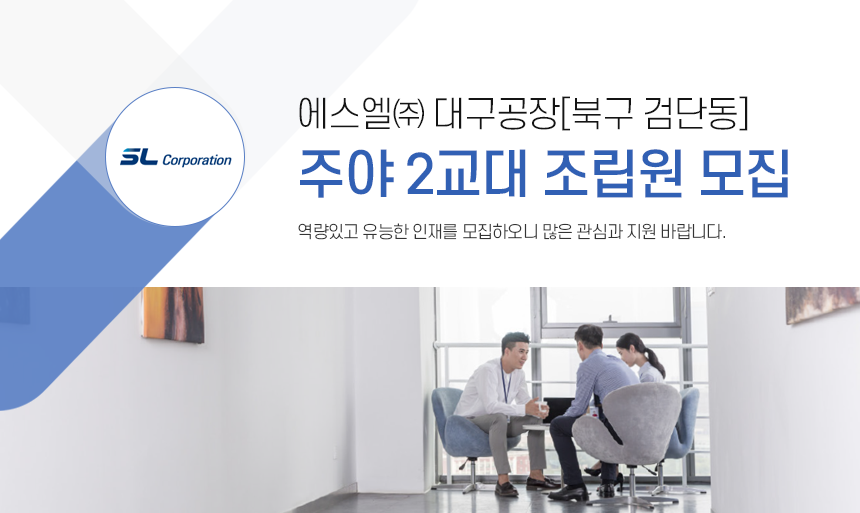 SL Corporation

에스엘㈜ 대구공장[북구 검단동]

주야 2교대 조립원 모집

역량있고 유능한 인재를 모집하오니 많은 관심과 지원 바랍니다.